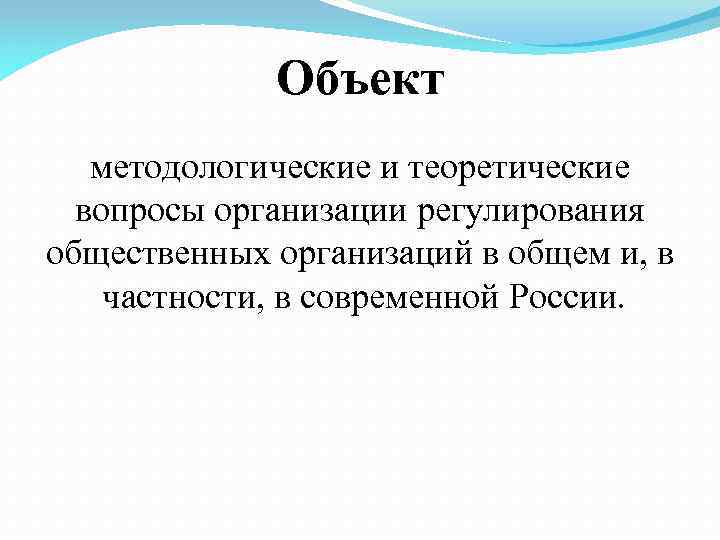 Объект

методологические и теоретические вопросы организации регулирования общественных организаций в общем и, в частности, в современной России.